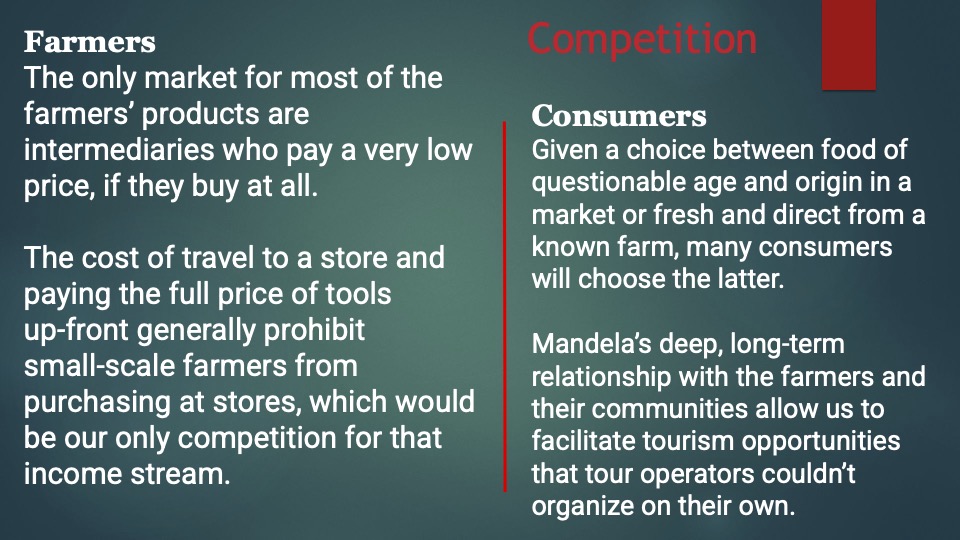 Competition

Farmers
The only market for most of the farmers' products are intermediaries who pay a very low price, if they buy at all.

The cost of travel to a store and paying the full price of tools up-front generally prohibit small-scale farmers from purchasing at stores, which would be our only competition for that income stream.

Consumers
Given a choice between food of questionable age and origin in a market or fresh and direct from a known farm, many consumers will choose the latter.

Mandela's deep, long-term relationship with the farmers and their communities allow us to facilitate tourism opportunities that tour operators couldn't organize on their own.